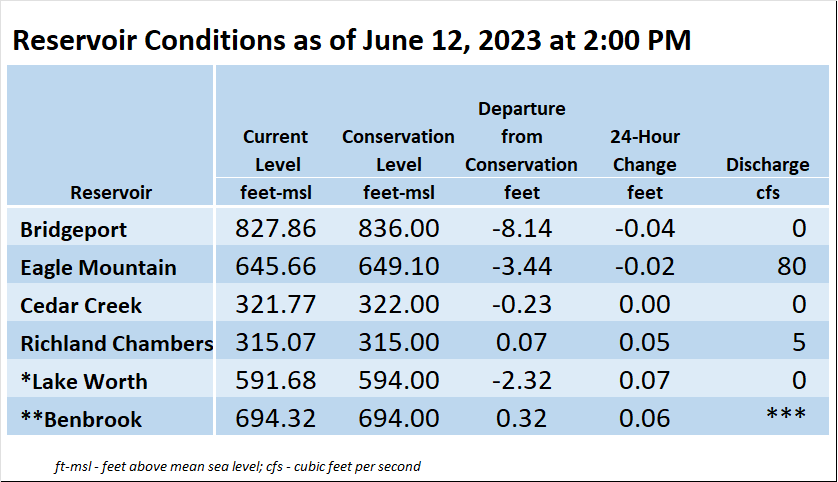 Reservoir Conditions as of June 12, 2023 at 2:00 PM

| Reservoir | Current Level feet-msl | Conservation Level feet-msl | Departure from Conservation feet | 24-Hour Change feet | Discharge cfs |
|---|---|---|---|---|---|
| Bridgeport | 827.86 | 836.00 | -8.14 | -0.04 | 0 |
| Eagle Mountain | 645.66 | 649.10 | -3.44 | -0.02 | 80 |
| Cedar Creek | 321.77 | 322.00 | -0.23 | 0.00 | 0 |
| Richland Chambers | 315.07 | 315.00 | 0.07 | 0.05 | 5 |
| *Lake Worth | 591.68 | 594.00 | -2.32 | 0.07 | 0 |
| **Benbrook | 694.32 | 694.00 | 0.32 | 0.06 | *** |

ft-msl - feet above mean sea level; cfs - cubic feet per second